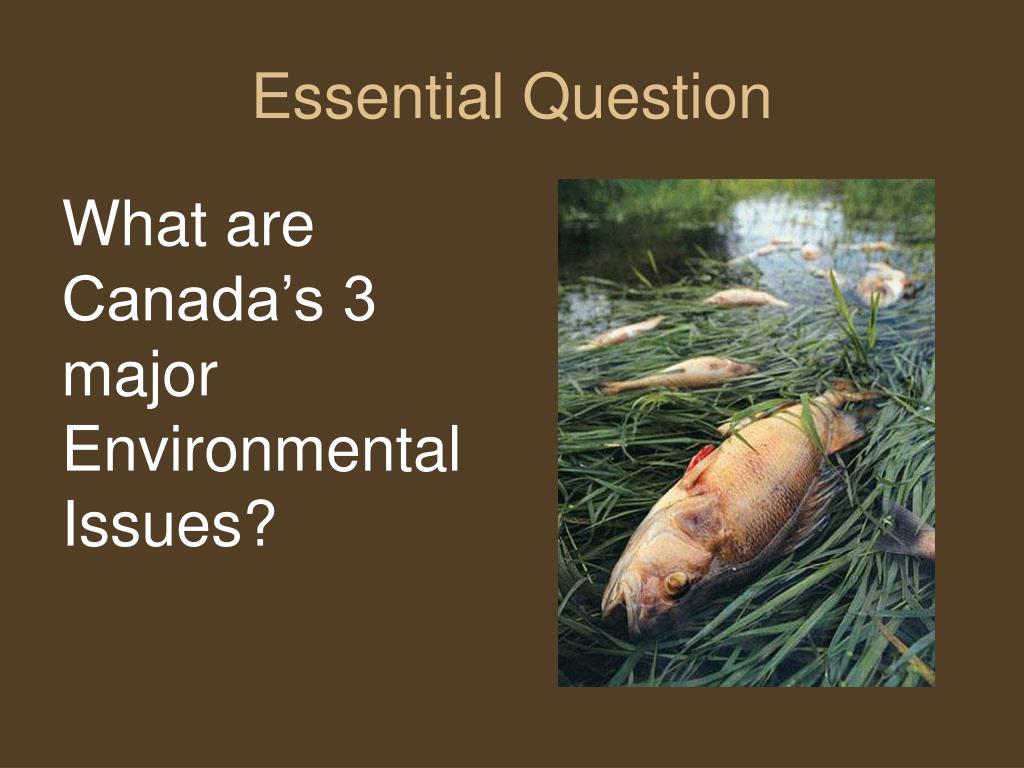 Essential Question

What are Canada’s 3 major Environmental Issues?